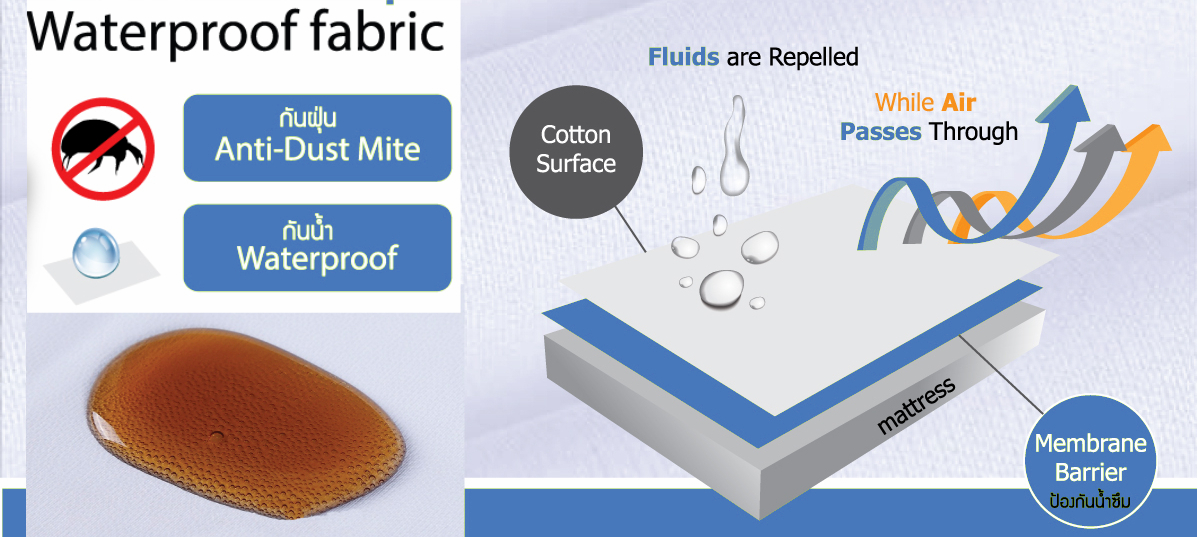 Waterproof fabric

กันฝุ่น
Anti-Dust Mite

กันน้ำ
Waterproof

Fluids are Repelled

While Air Passes Through

Cotton Surface

mattress

Membrane Barrier
ป้องกันน้ำซึม